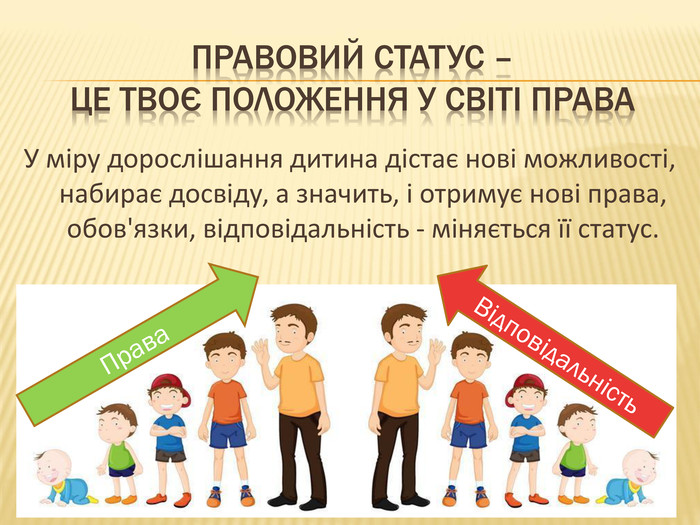 ПРАВОВИЙ СТАТУС –
ЦЕ ТВОЄ ПОЛОЖЕННЯ У СВІТІ ПРАВА

У міру дорослішання дитина дістає нові можливості, набирає досвіду, а значить, і отримує нові права, обов'язки, відповідальність - міняється її статус.

Права

Відповідальність